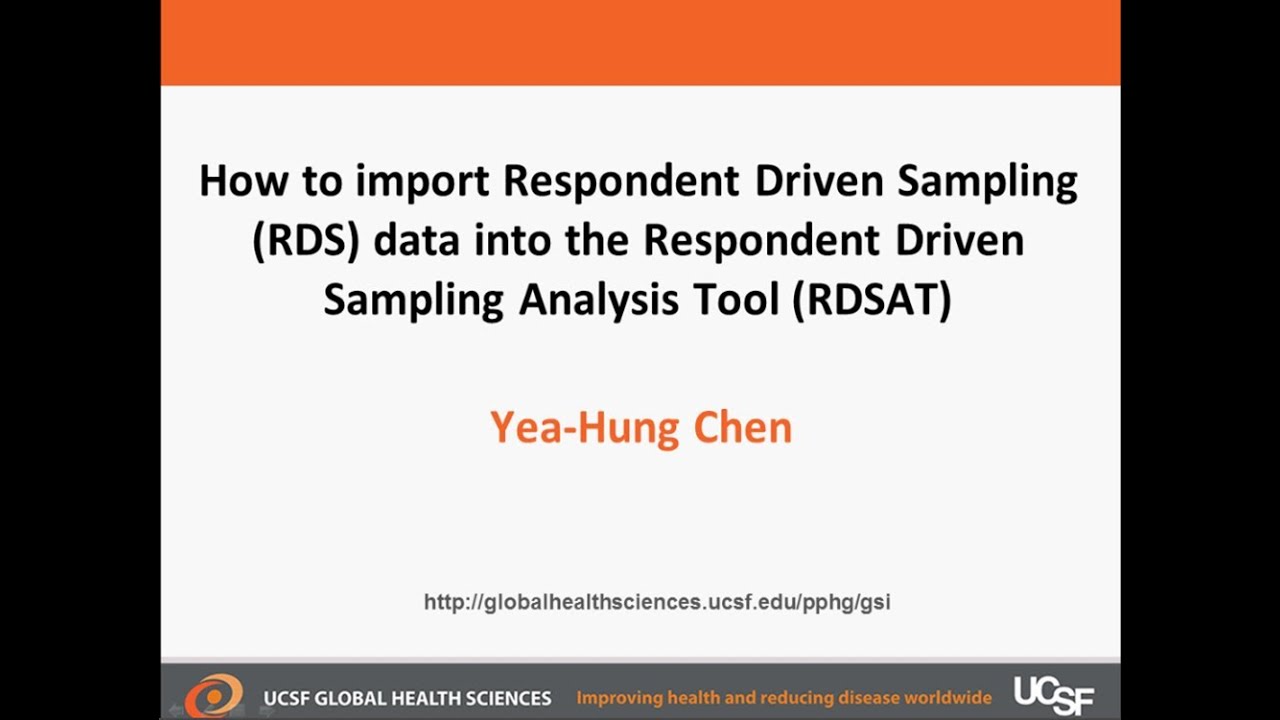 How to import Respondent Driven Sampling (RDS) data into the Respondent Driven Sampling Analysis Tool (RDSAT)

Yea-Hung Chen

http://globalhealthsciences.ucsf.edu/pphg/gsi

UCSF GLOBAL HEALTH SCIENCES Improving health and reducing disease worldwide UCSF